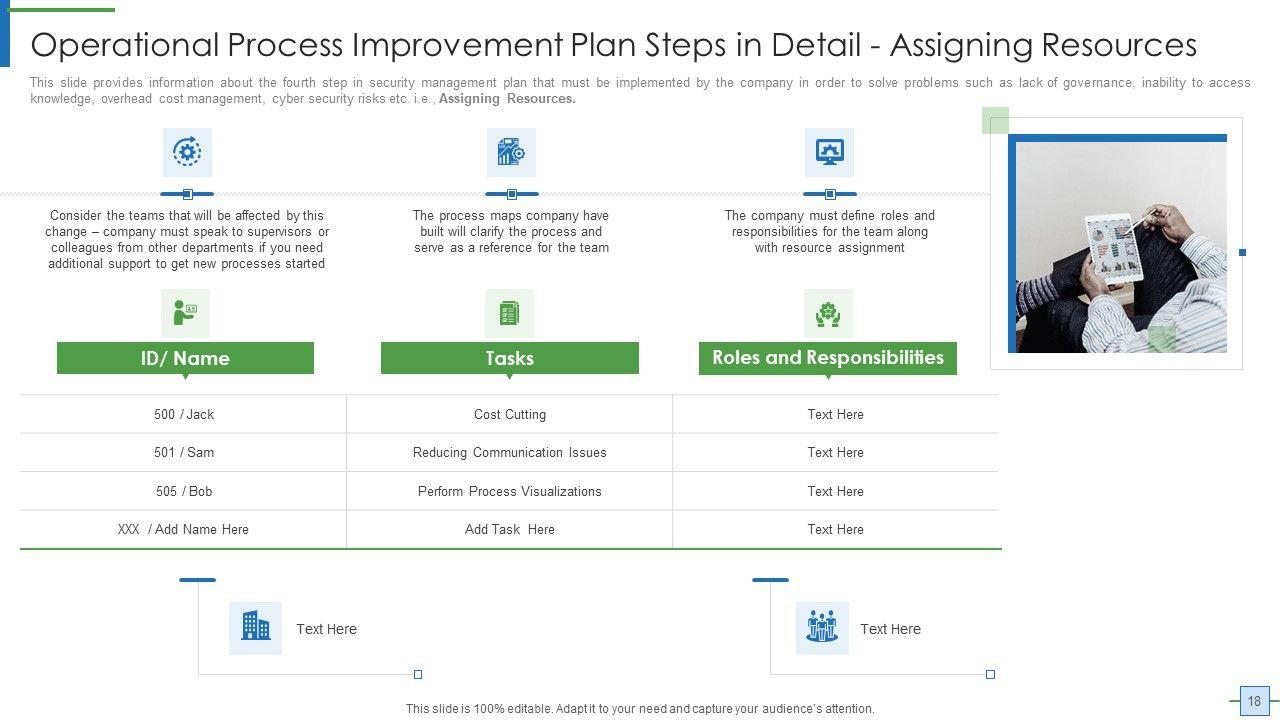 Operational Process Improvement Plan Steps in Detail - Assigning Resources

This slide provides information about the fourth step in security management plan that must be implemented by the company in order to solve problems such as lack of governance, inability to access knowledge, overhead cost management, cyber security risks etc. i.e., Assigning Resources.

Consider the teams that will be affected by this change – company must speak to supervisors or colleagues from other departments if you need additional support to get new processes started

The process maps company have built will clarify the process and serve as a reference for the team

The company must define roles and responsibilities for the team along with resource assignment

| ID/ Name | Tasks | Roles and Responsibilities |
|---|---|---|
| 500 / Jack | Cost Cutting | Text Here |
| 501 / Sam | Reducing Communication Issues | Text Here |
| 505 / Bob | Perform Process Visualizations | Text Here |
| XXX / Add Name Here | Add Task Here | Text Here |

Text Here

Text Here

This slide is 100% editable. Adapt it to your need and capture your audience's attention.

18